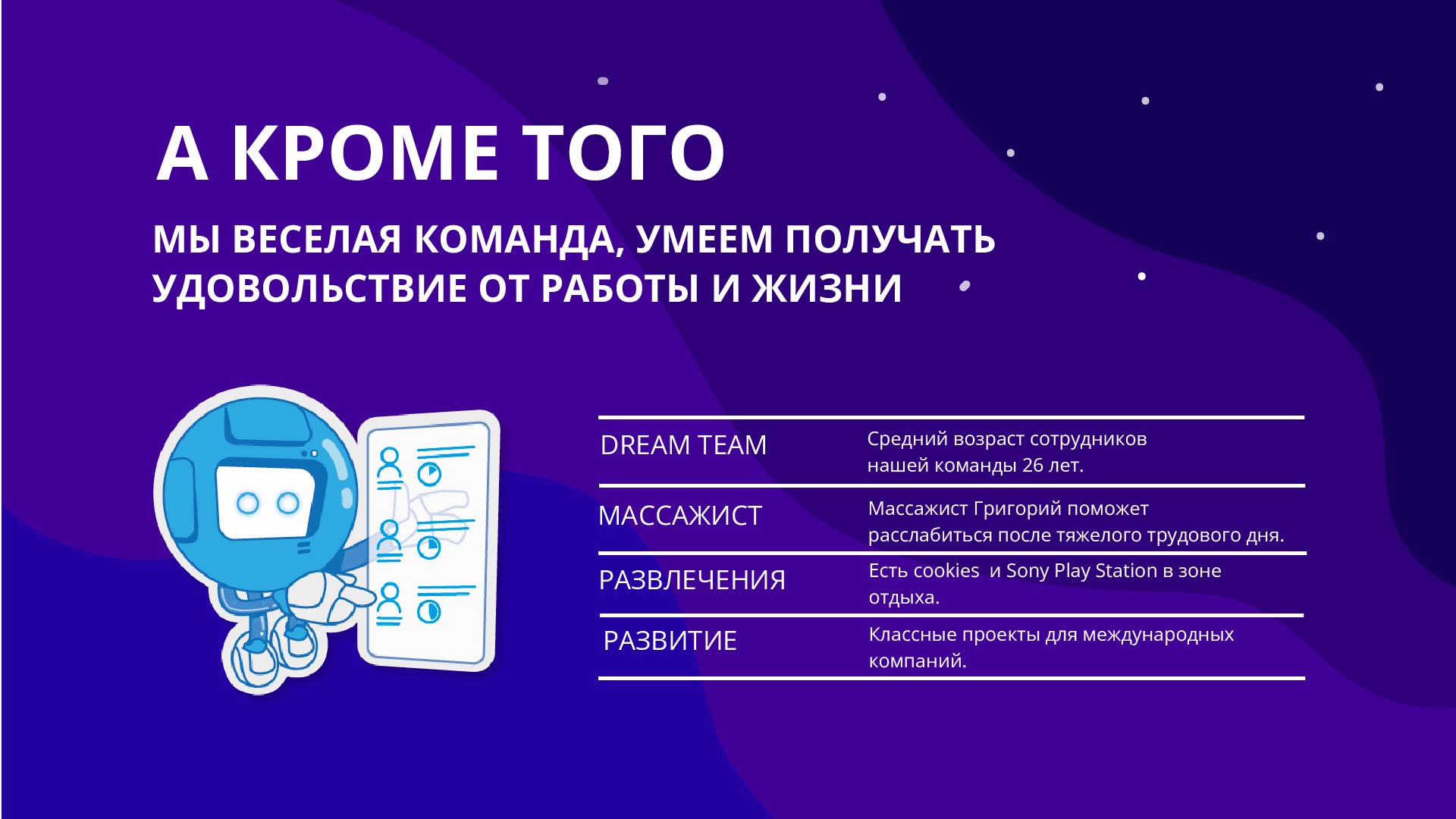 А КРОМЕ ТОГО

МЫ ВЕСЕЛАЯ КОМАНДА, УМЕЕМ ПОЛУЧАТЬ УДОВОЛЬСТВИЕ ОТ РАБОТЫ И ЖИЗНИ

| | |
|---|---|
| DREAM TEAM | Средний возраст сотрудников нашей команды 26 лет. |
| МАССАЖИСТ | Массажист Григорий поможет расслабиться после тяжелого трудового дня. |
| РАЗВЛЕЧЕНИЯ | Есть cookies и Sony Play Station в зоне отдыха. |
| РАЗВИТИЕ | Классные проекты для международных компаний. |